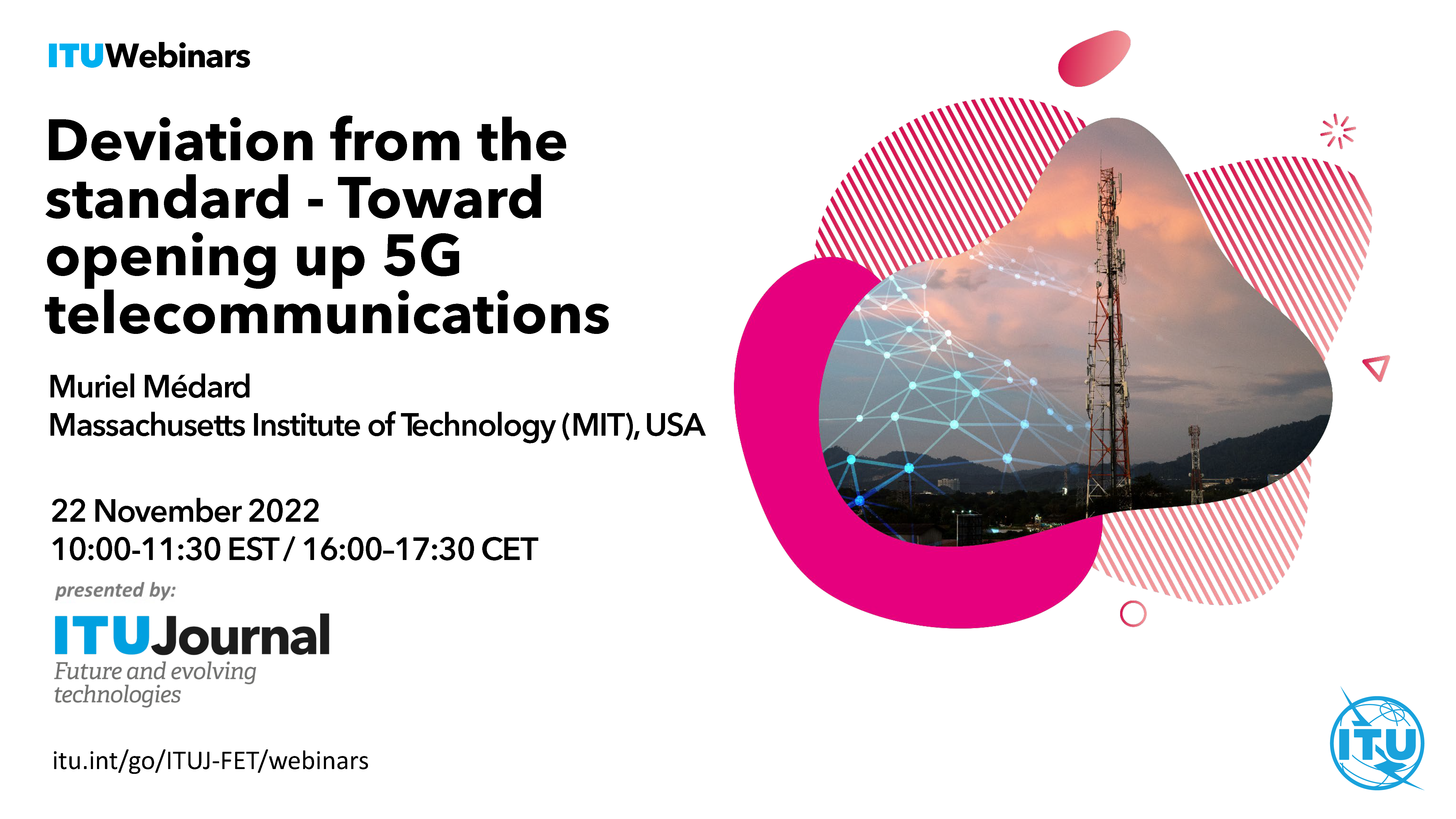 ITUWebinars

Deviation from the standard - Toward opening up 5G telecommunications

Muriel Médard
Massachusetts Institute of Technology (MIT), USA

22 November 2022
10:00-11:30 EST / 16:00–17:30 CET

presented by:

ITUJournal
Future and evolving technologies

itu.int/go/ITUJ-FET/webinars

ITU